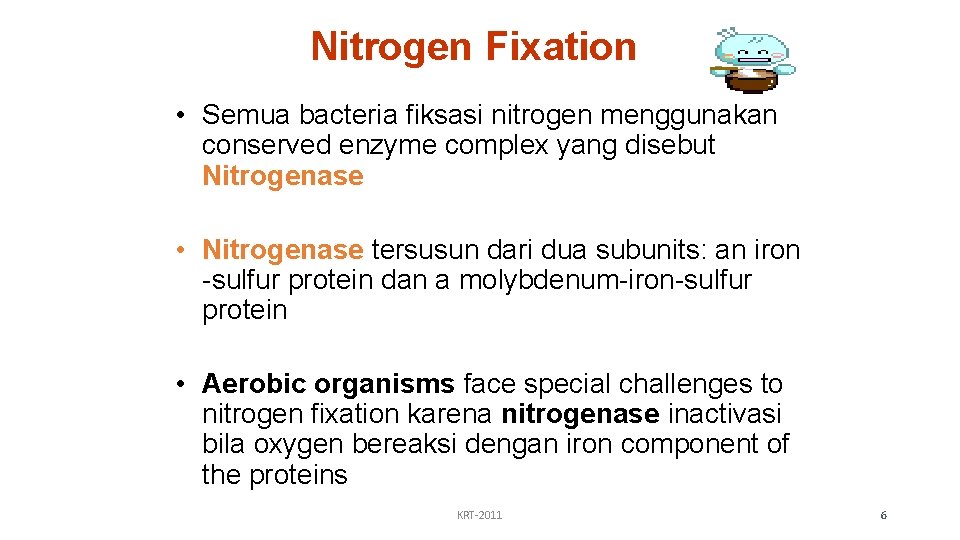 Nitrogen Fixation

• Semua bacteria fiksasi nitrogen menggunakan conserved enzyme complex yang disebut Nitrogenase

• Nitrogenase tersusun dari dua subunits: an iron -sulfur protein dan a molybdenum-iron-sulfur protein

• Aerobic organisms face special challenges to nitrogen fixation karena nitrogenase inactivasi bila oxygen bereaksi dengan iron component of the proteins

KRT-2011

6